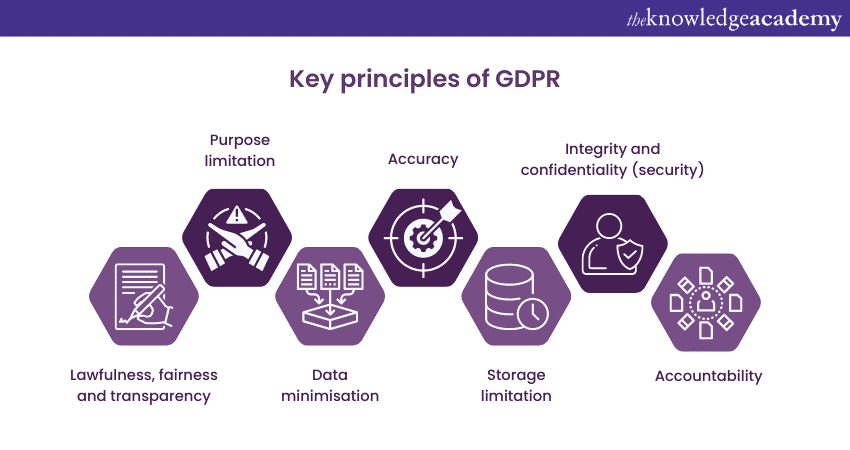 theknowledgeacademy

Key principles of GDPR

Purpose limitation

Accuracy

Integrity and confidentiality (security)

Lawfulness, fairness and transparency

Data minimisation

Storage limitation

Accountability